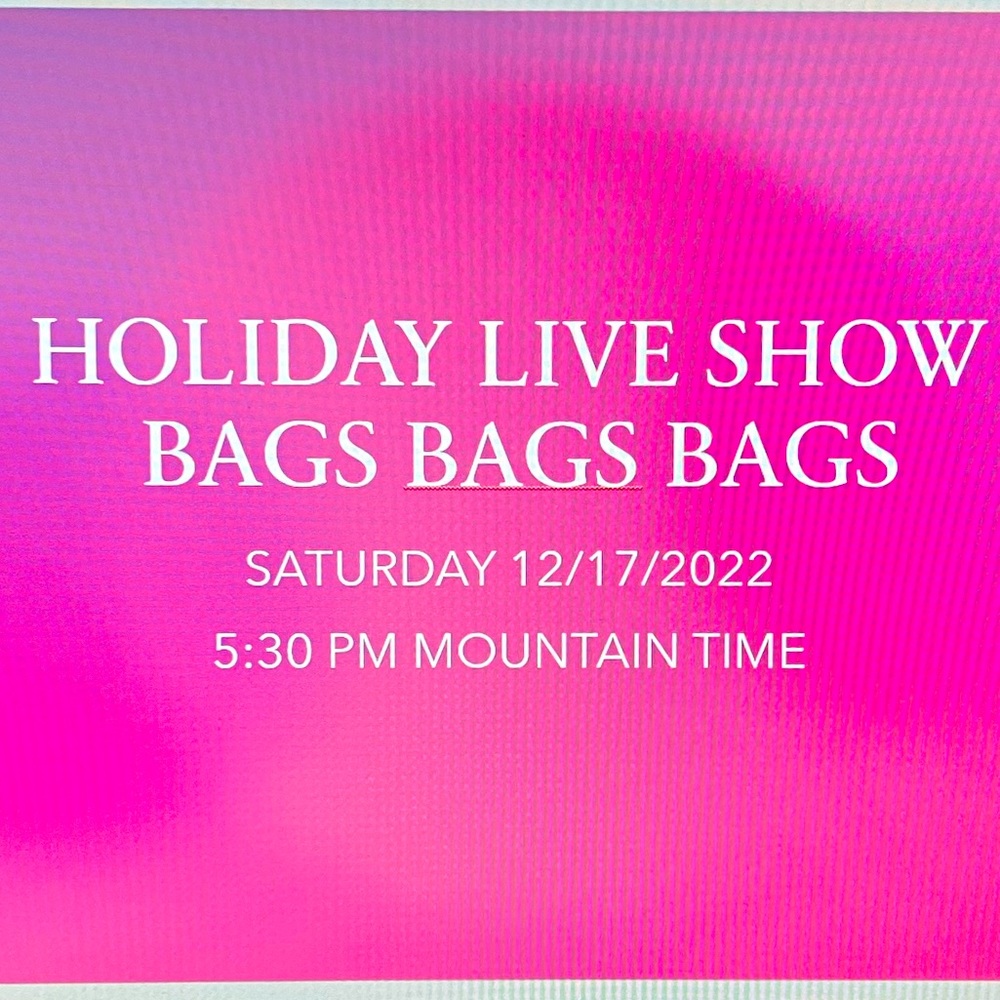 HOLIDAY LIVE SHOW
BAGS BAGS BAGS

SATURDAY 12/17/2022

5:30 PM MOUNTAIN TIME